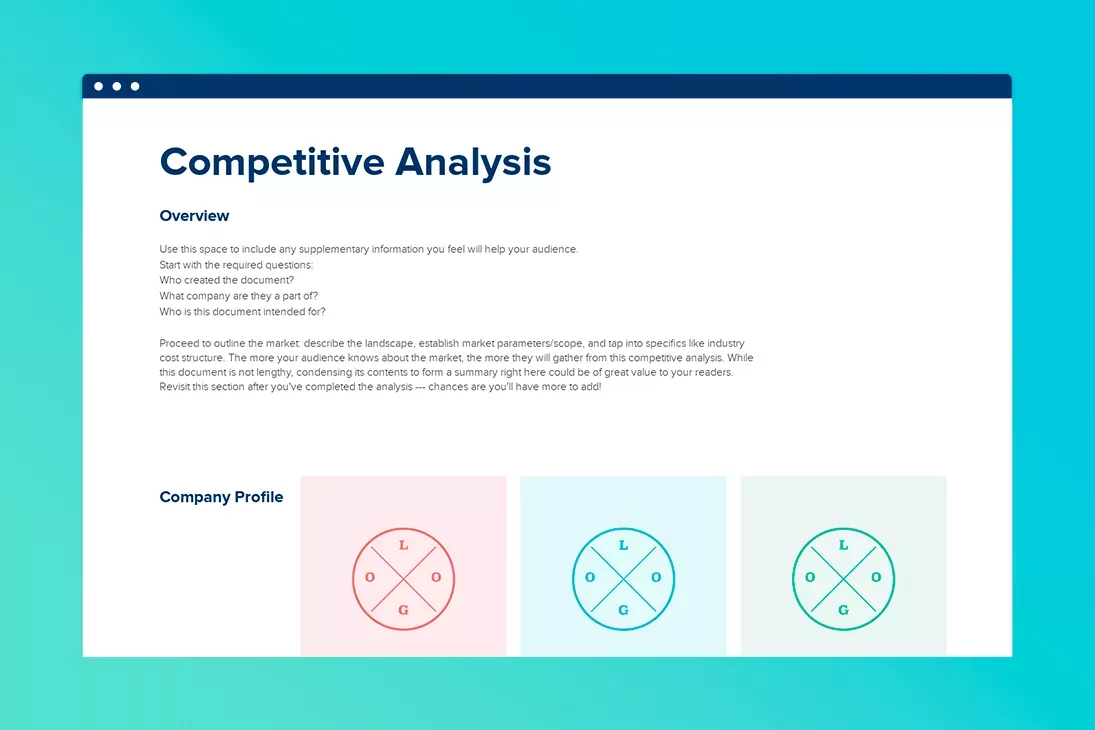 Competitive Analysis

Overview

Use this space to include any supplementary information you feel will help your audience.
Start with the required questions:
Who created the document?
What company are they a part of?
Who is this document intended for?

Proceed to outline the market: describe the landscape, establish market parameters/scope, and tap into specifics like industry cost structure. The more your audience knows about the market, the more they will gather from this competitive analysis. While this document is not lengthy, condensing its contents to form a summary right here could be of great value to your readers. Revisit this section after you've completed the analysis --- chances are you'll have more to add!

Company Profile

L O O G

L O O G

L O O G